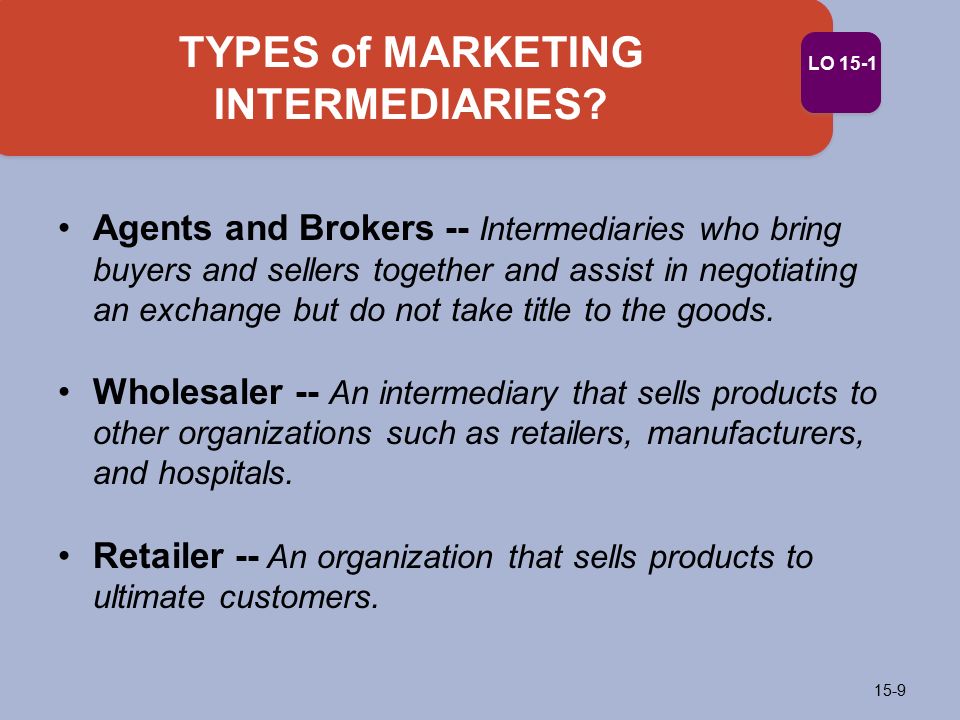 TYPES of MARKETING INTERMEDIARIES?

LO 15-1

• Agents and Brokers -- Intermediaries who bring buyers and sellers together and assist in negotiating an exchange but do not take title to the goods.

• Wholesaler -- An intermediary that sells products to other organizations such as retailers, manufacturers, and hospitals.

• Retailer -- An organization that sells products to ultimate customers.

15-9